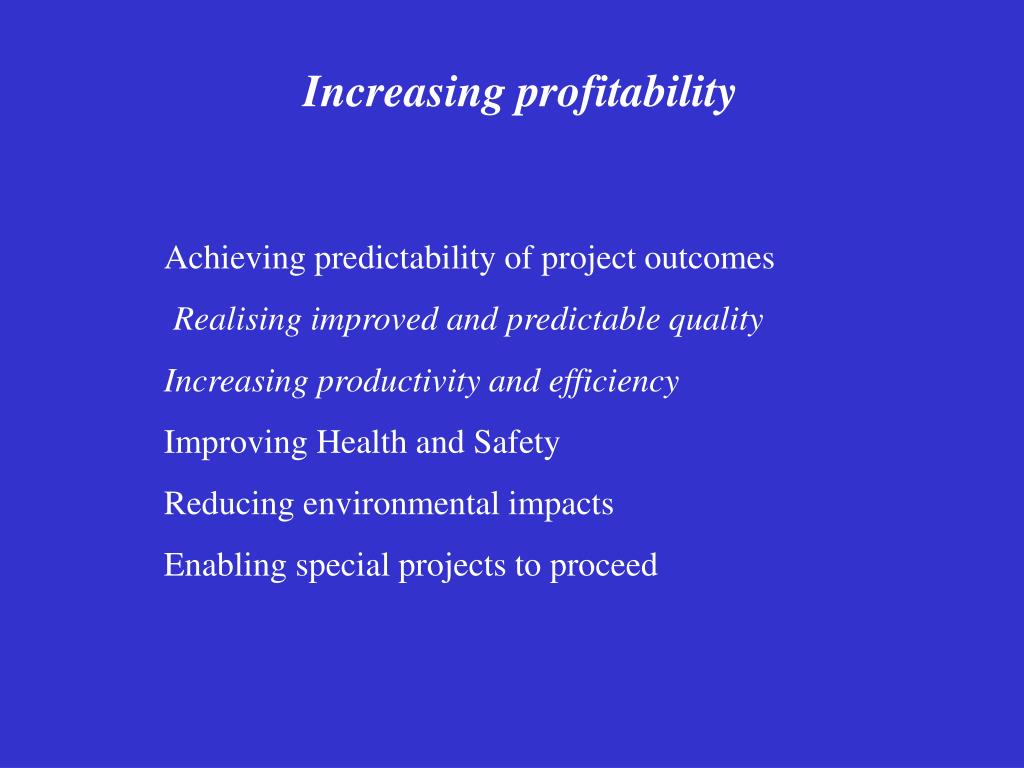 Increasing profitability

Achieving predictability of project outcomes

Realising improved and predictable quality

Increasing productivity and efficiency

Improving Health and Safety

Reducing environmental impacts

Enabling special projects to proceed